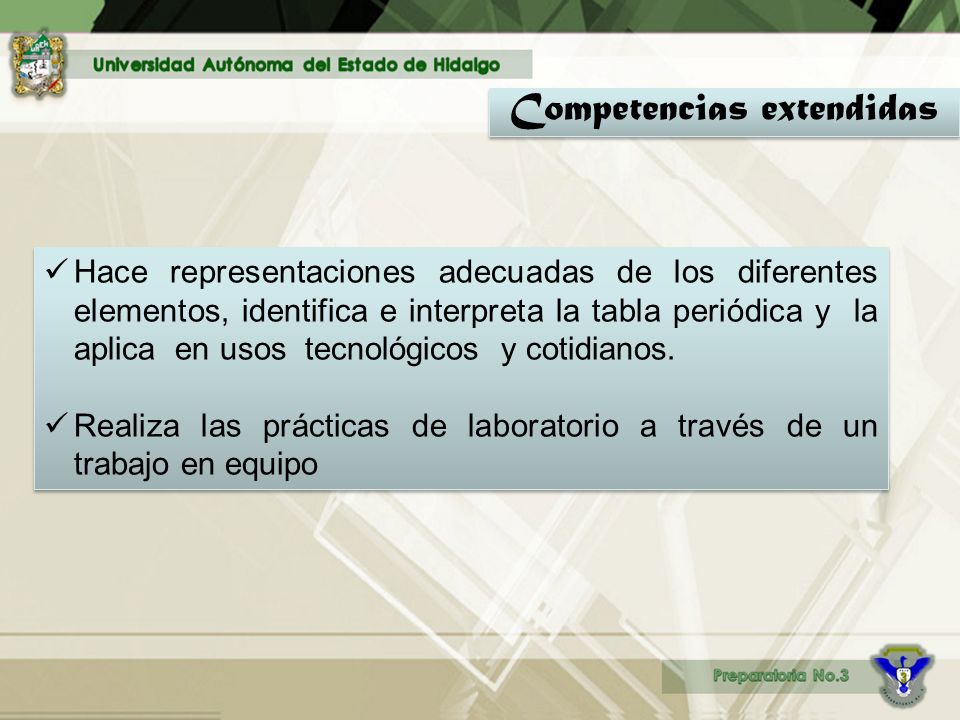 Universidad Autónoma del Estado de Hidalgo

Competencias extendidas

✓ Hace representaciones adecuadas de los diferentes elementos, identifica e interpreta la tabla periódica y la aplica en usos tecnológicos y cotidianos.

✓ Realiza las prácticas de laboratorio a través de un trabajo en equipo

Preparatoria No.3